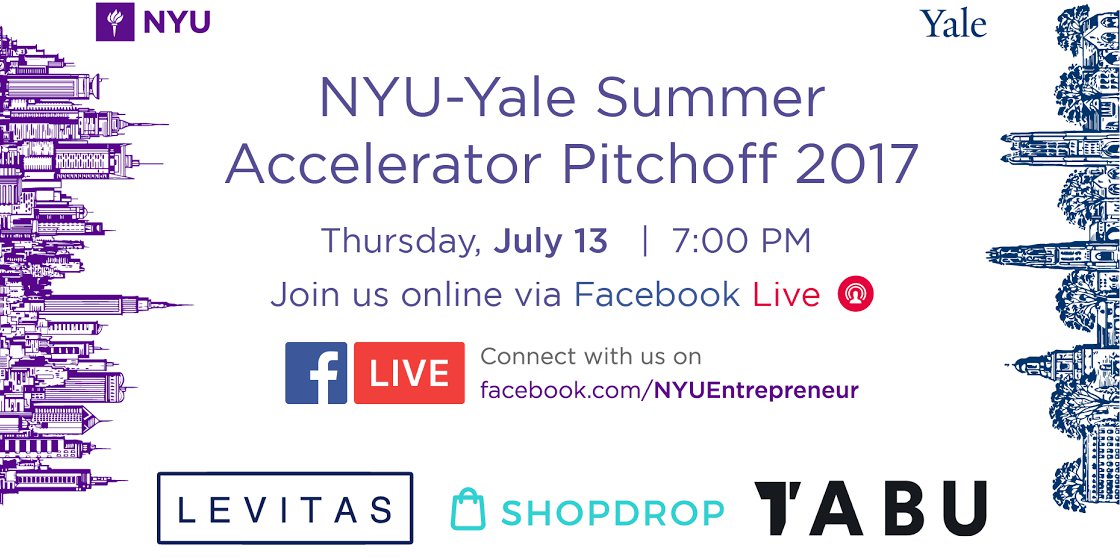 NYU

Yale

NYU-Yale Summer Accelerator Pitchoff 2017

Thursday, July 13 | 7:00 PM

Join us online via Facebook Live

f LIVE Connect with us on facebook.com/NYUEntrepreneur

LEVITAS

SHOPDROP

TABU